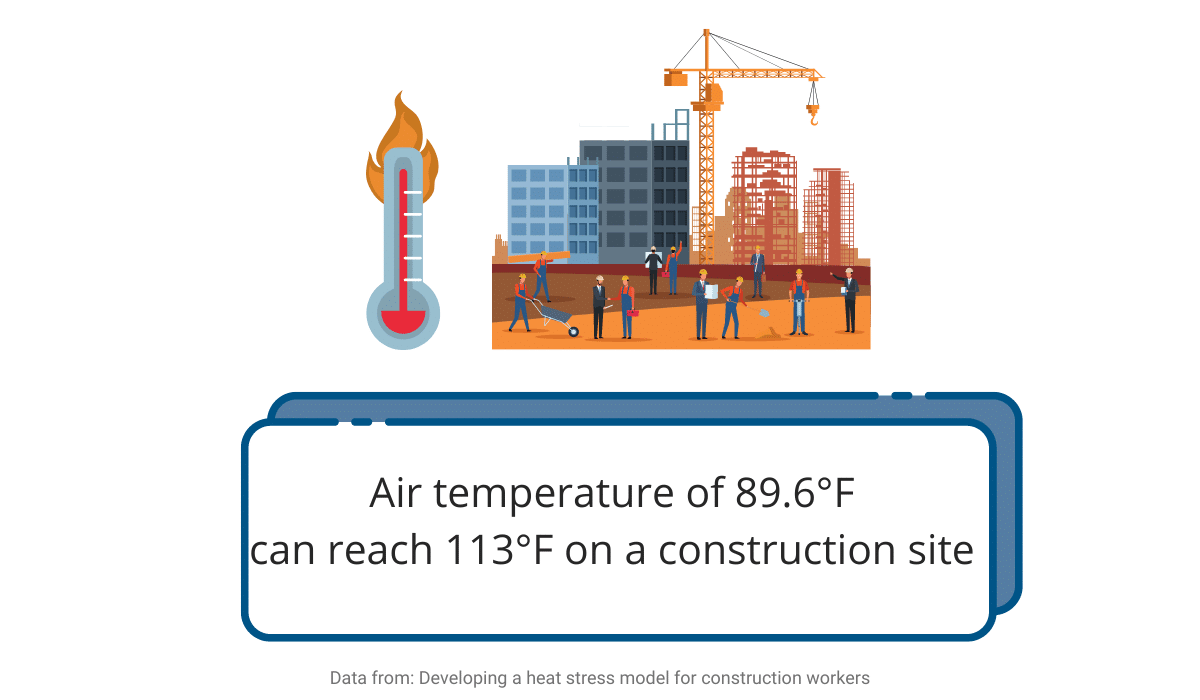 Air temperature of 89.6°F
can reach 113°F on a construction site

Data from: Developing a heat stress model for construction workers